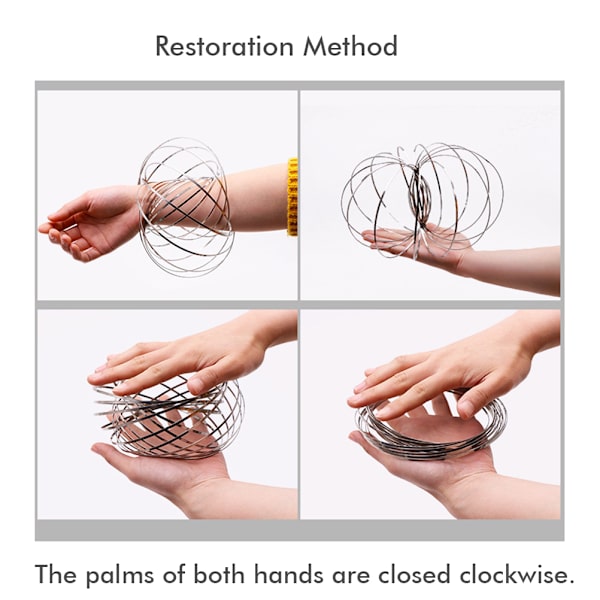 Restoration Method

The palms of both hands are closed clockwise.